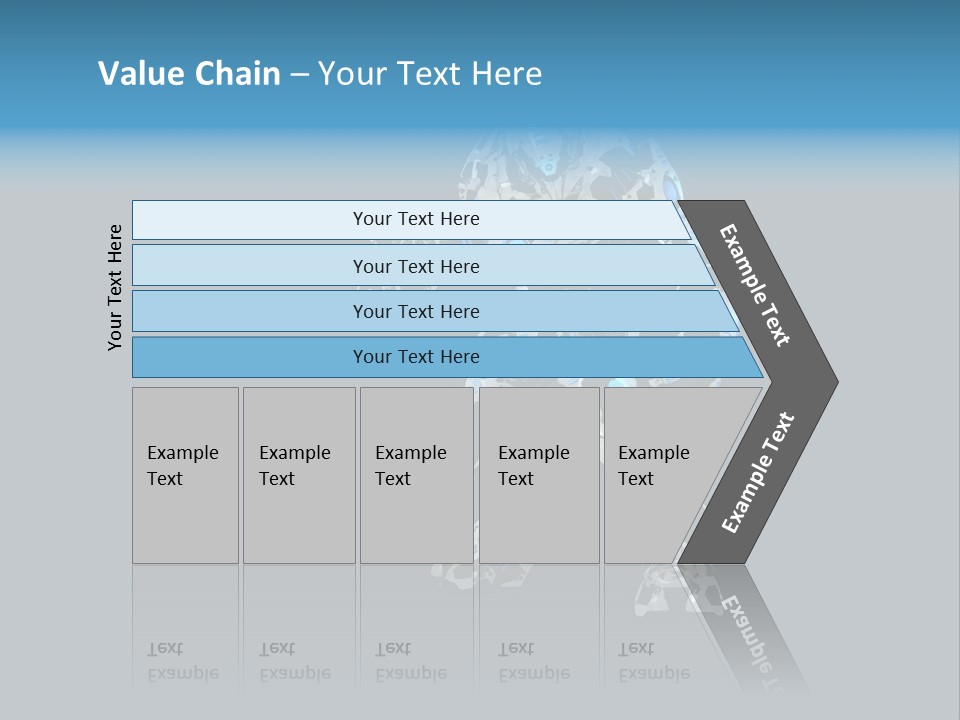 Value Chain – Your Text Here

Your Text Here

Your Text Here

Your Text Here

Your Text Here

Your Text Here

Example Text

Example Text

Example Text

Example Text

Example Text

Example Text

Example Text